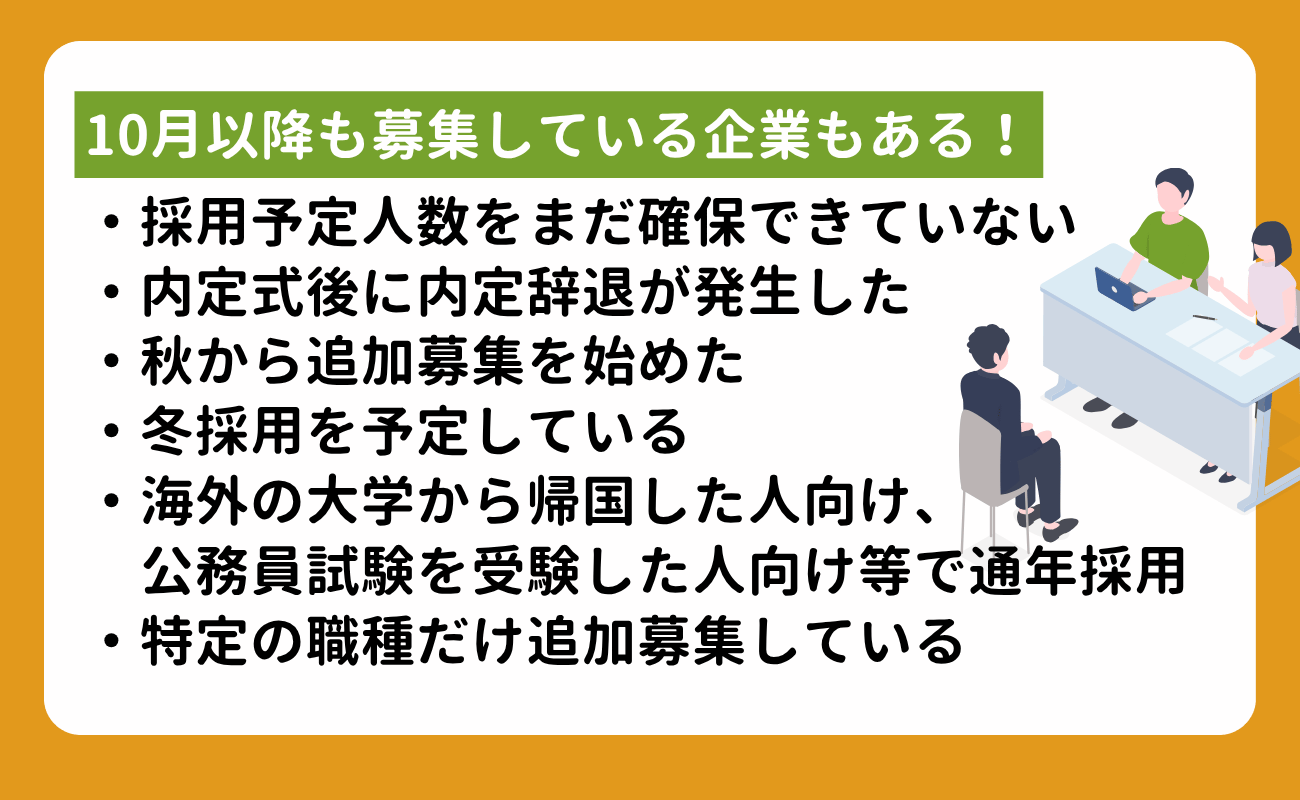 10月以降も募集している企業もある！

・採用予定人数をまだ確保できていない
・内定式後に内定辞退が発生した
・秋から追加募集を始めた
・冬採用を予定している
・海外の大学から帰国した人向け、公務員試験を受験した人向け等で通年採用
・特定の職種だけ追加募集している